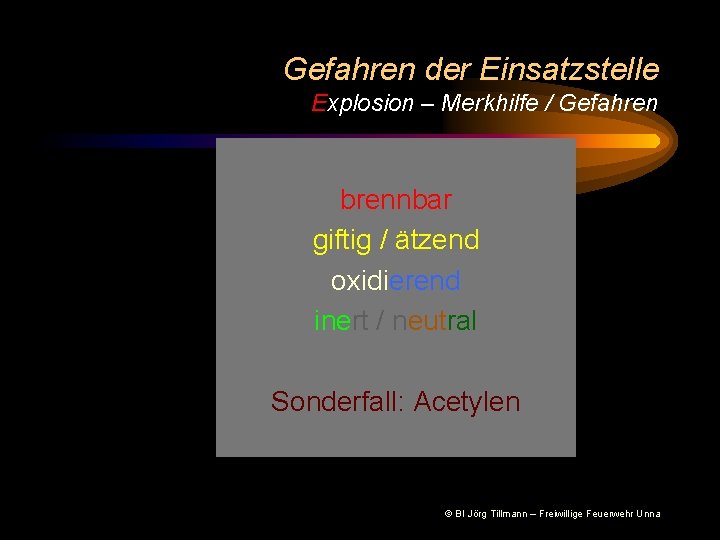 Gefahren der Einsatzstelle
Explosion – Merkhilfe / Gefahren

brennbar
giftig / ätzend
oxidierend
inert / neutral

Sonderfall: Acetylen

© BI Jörg Tillmann – Freiwillige Feuerwehr Unna